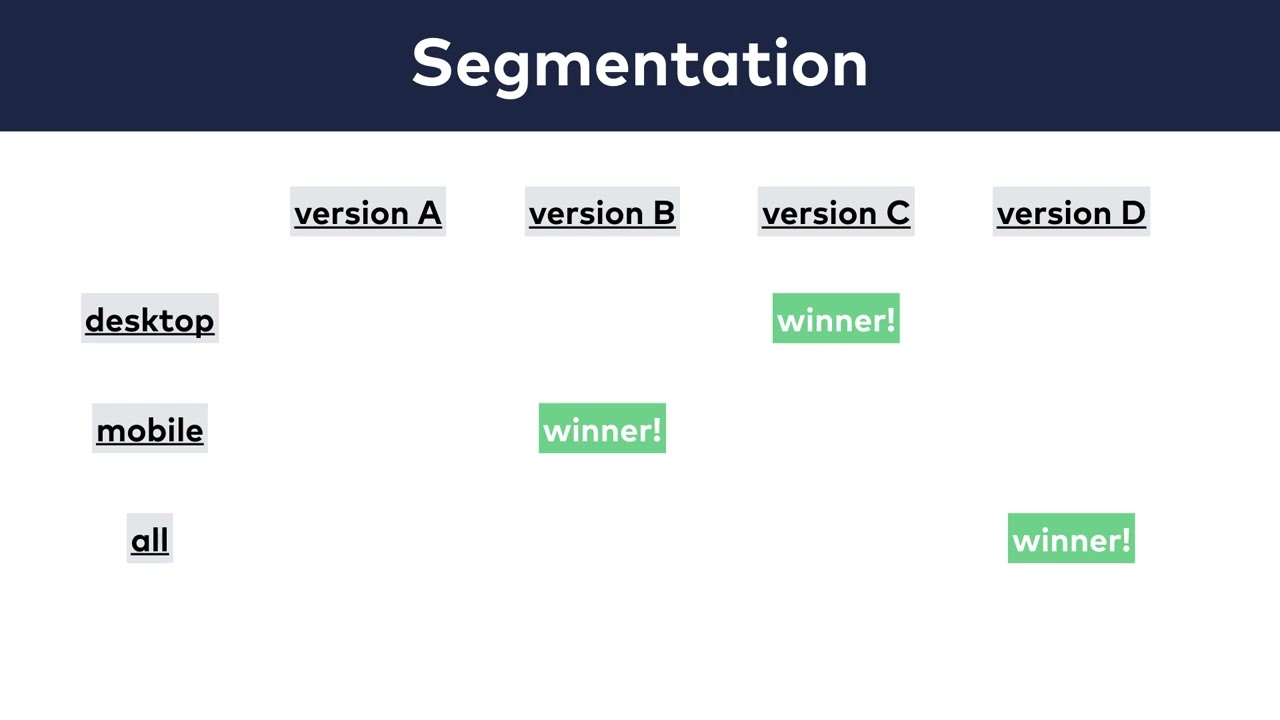 Segmentation

| | version A | version B | version C | version D |
|---|---|---|---|---|
| desktop | | | winner! | |
| mobile | | winner! | | |
| all | | | | winner! |